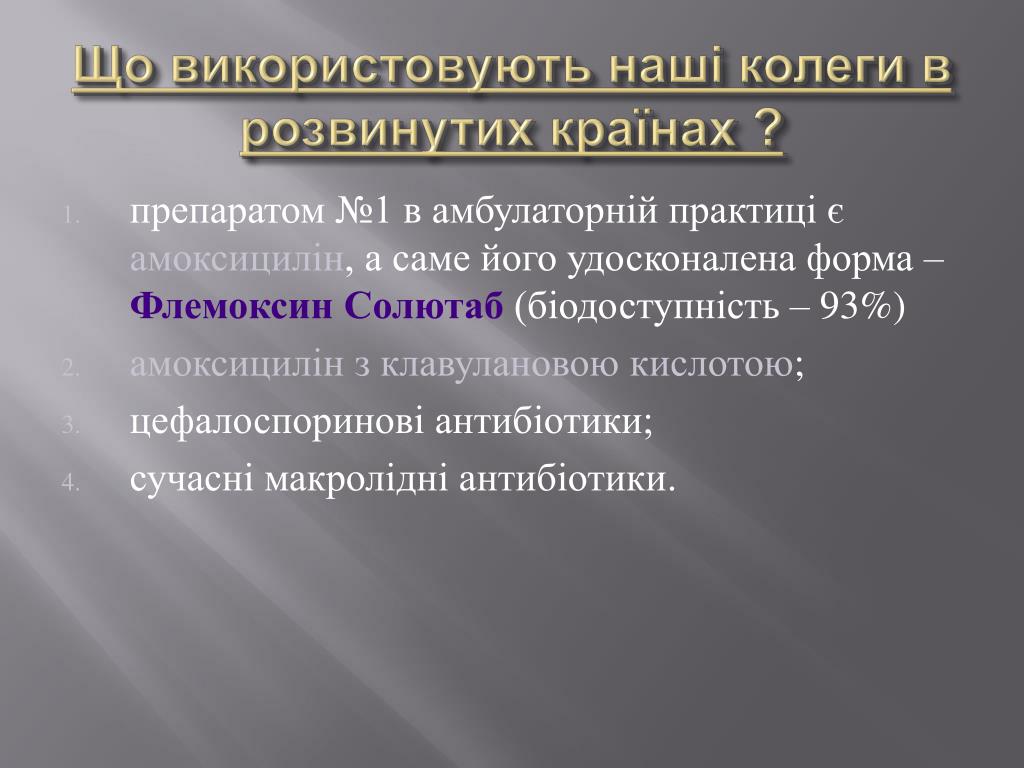 Що використовують наші колеги в розвинутих країнах ?

1. препаратом №1 в амбулаторній практиці є амоксицилін, а саме його удосконалена форма – Флемоксин Солютаб (біодоступність – 93%)
2. амоксицилін з клавулановою кислотою;
3. цефалоспоринові антибіотики;
4. сучасні макролідні антибіотики.